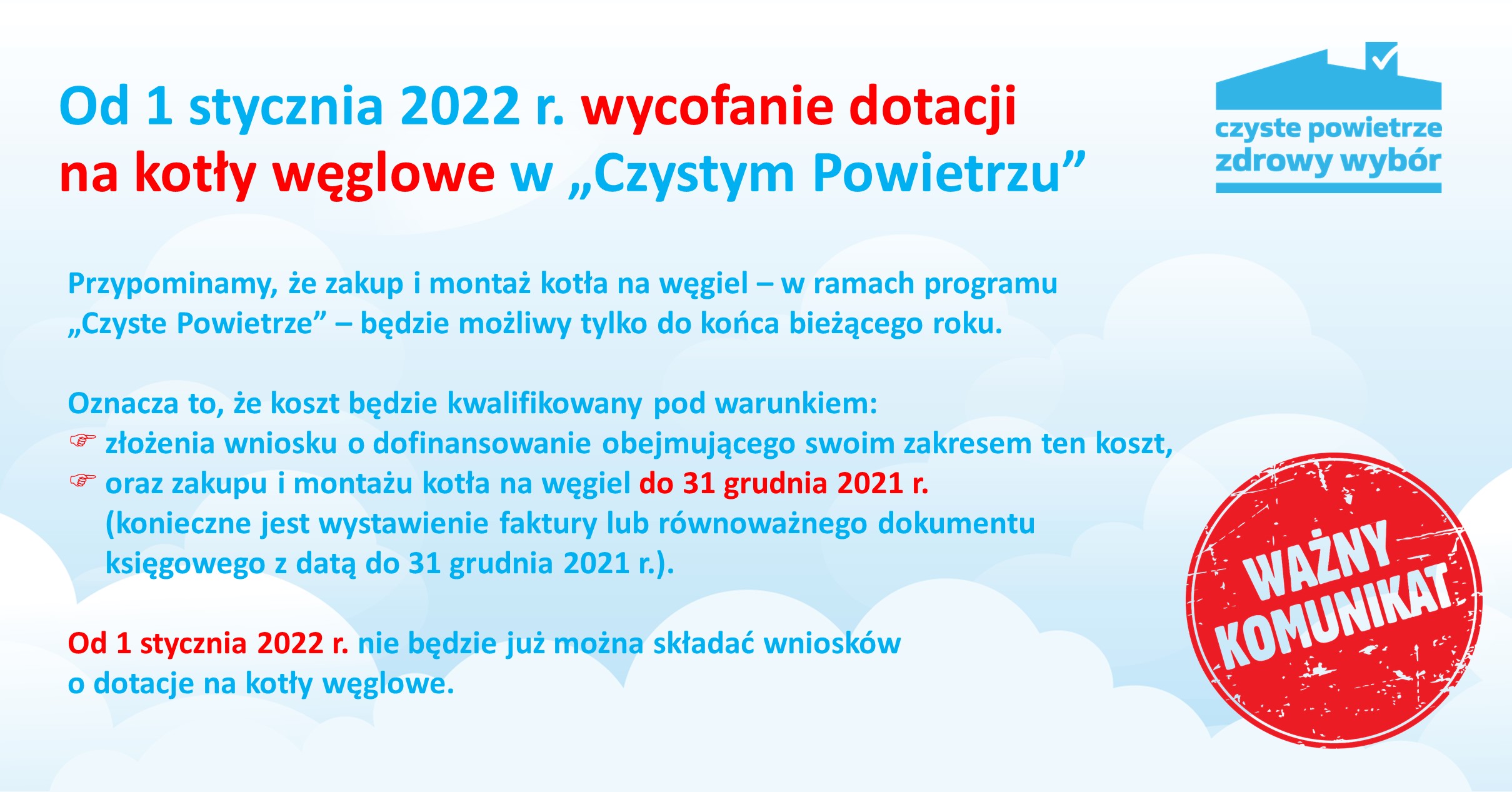 Od 1 stycznia 2022 r. wycofanie dotacji na kotły węglowe w „Czystym Powietrzu”

czyste powietrze
zdrowy wybór

Przypominamy, że zakup i montaż kotła na węgiel – w ramach programu „Czyste Powietrze” – będzie możliwy tylko do końca bieżącego roku.

Oznacza to, że koszt będzie kwalifikowany pod warunkiem:
☞ złożenia wniosku o dofinansowanie obejmującego swoim zakresem ten koszt,
☞ oraz zakupu i montażu kotła na węgiel do 31 grudnia 2021 r. (konieczne jest wystawienie faktury lub równoważnego dokumentu księgowego z datą do 31 grudnia 2021 r.).

Od 1 stycznia 2022 r. nie będzie już można składać wniosków o dotacje na kotły węglowe.

WAŻNY KOMUNIKAT